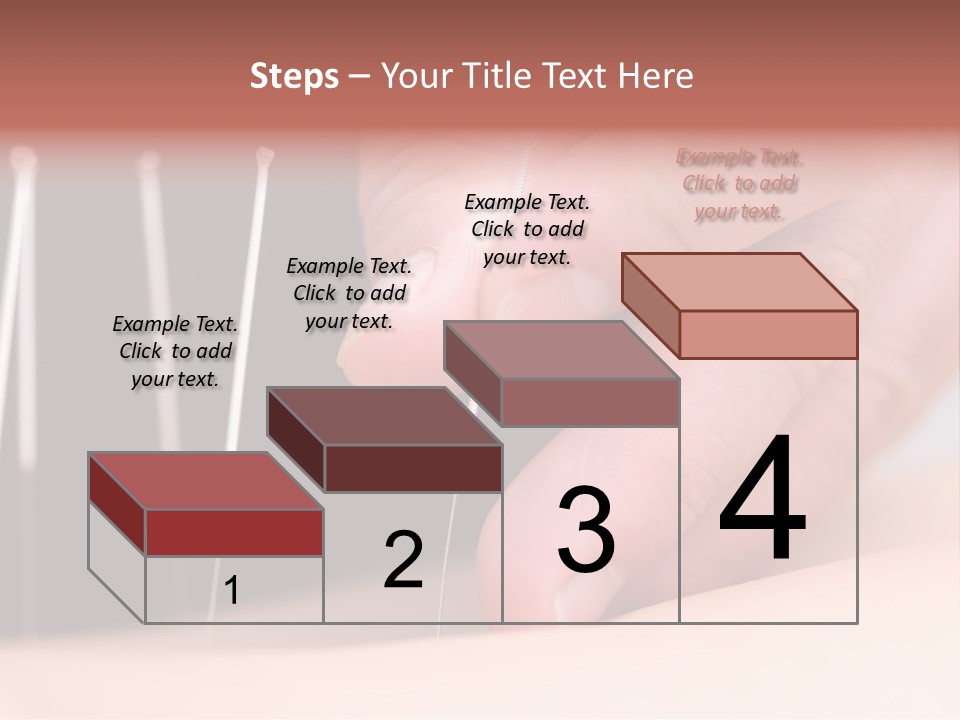 Steps – Your Title Text Here

Example Text. Click to add your text.

Example Text. Click to add your text.

Example Text. Click to add your text.

Example Text. Click to add your text.

1

2

3

4